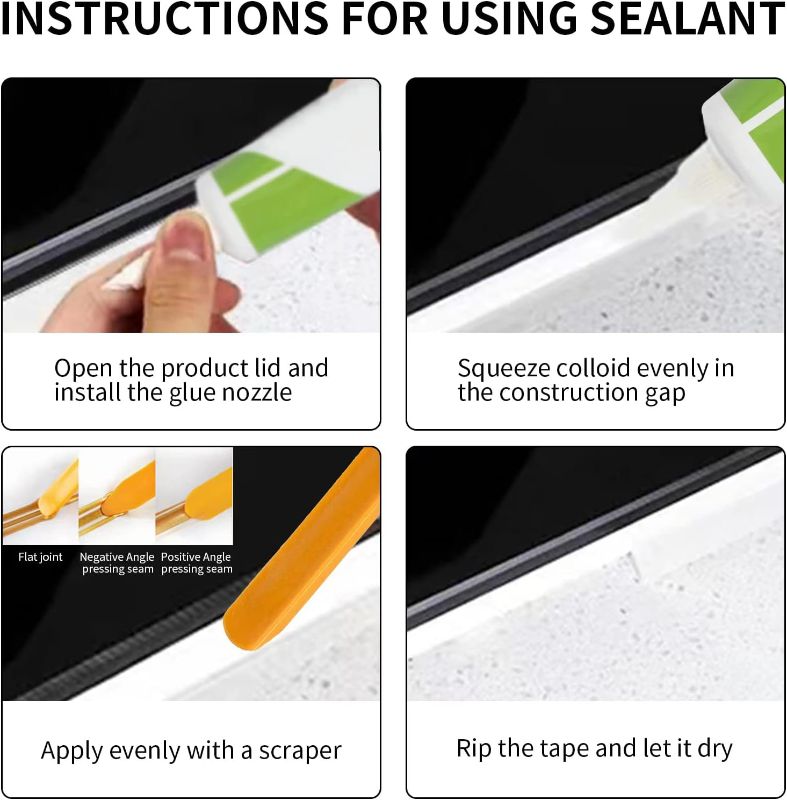 INSTRUCTIONS FOR USING SEALANT

Open the product lid and install the glue nozzle

Squeeze colloid evenly in the construction gap

Flat joint

Negative Angle pressing seam

Positive Angle pressing seam

Apply evenly with a scraper

Rip the tape and let it dry